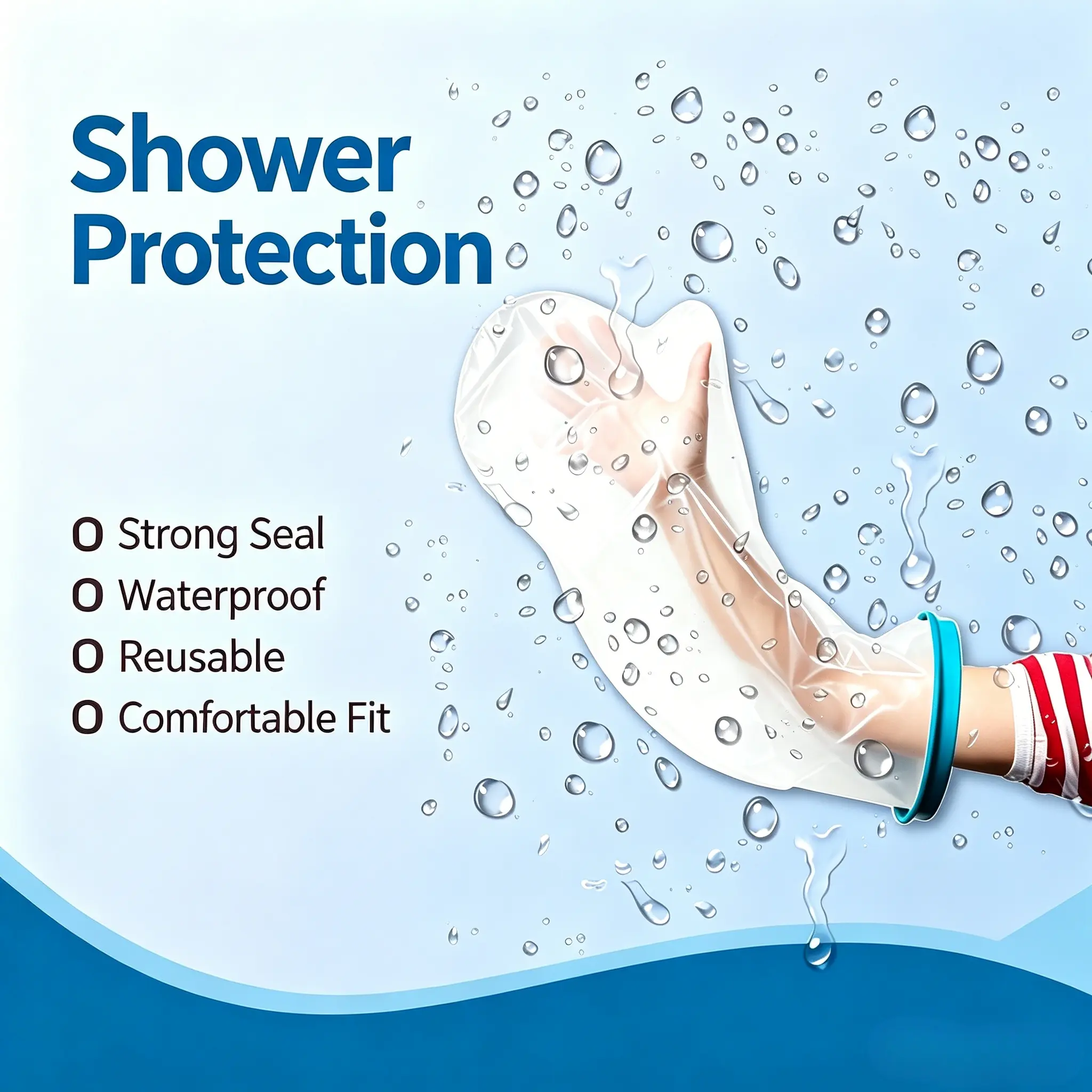 Shower Protection

O Strong Seal
O Waterproof
O Reusable
O Comfortable Fit